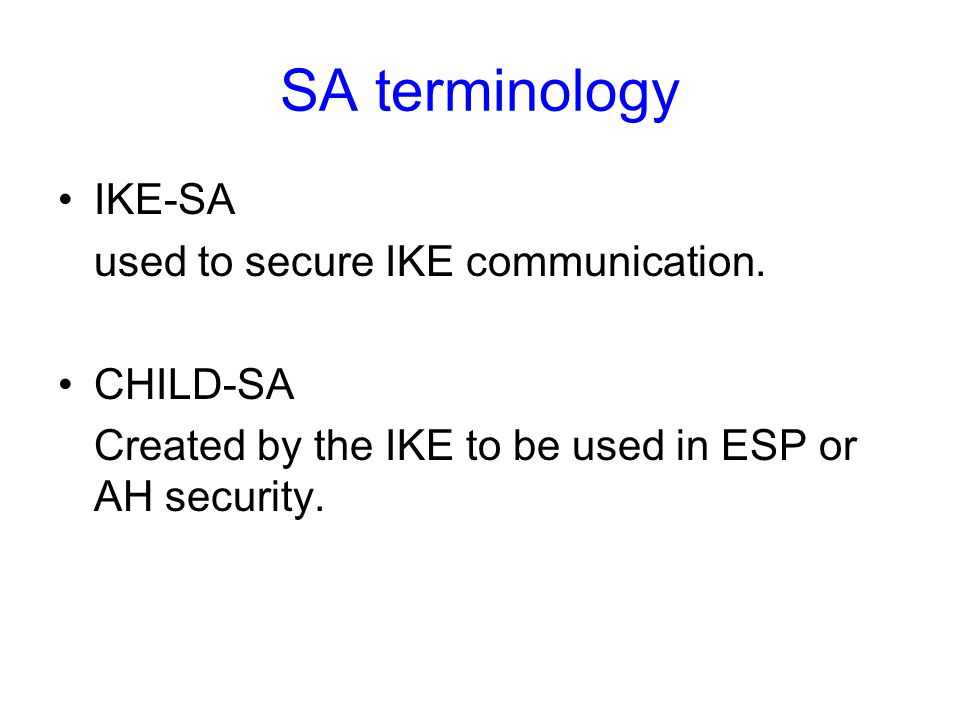 SA terminology

• IKE-SA
used to secure IKE communication.

• CHILD-SA
Created by the IKE to be used in ESP or AH security.